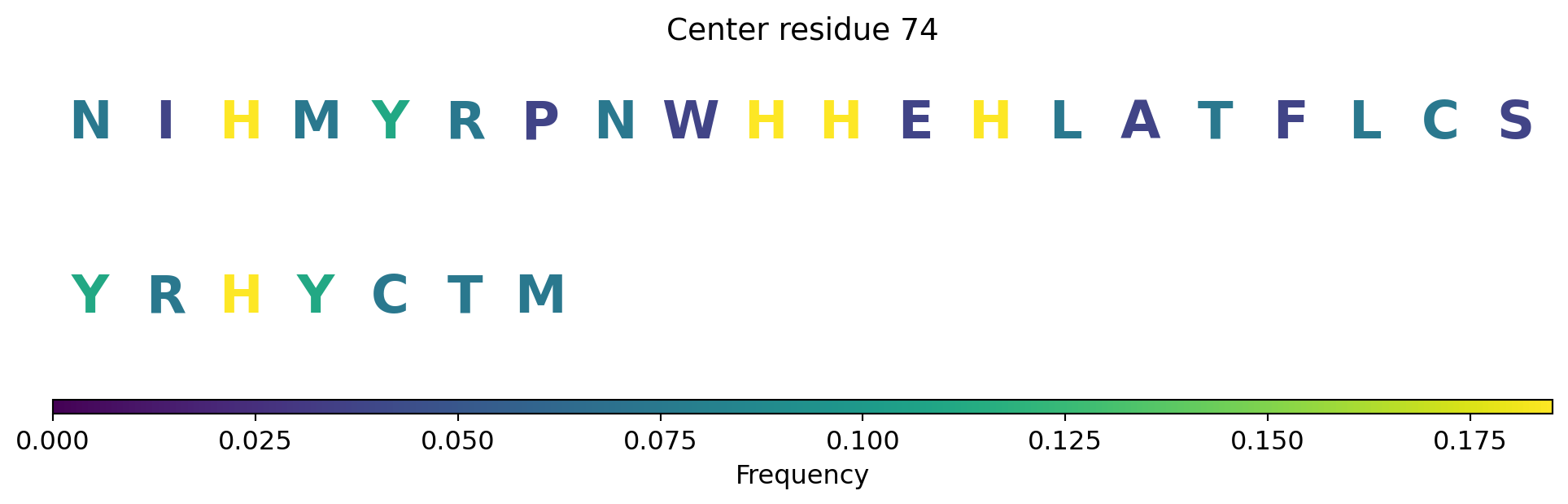 Center residue 74

N I H M Y R P N W H H E H L A T F L C S

Y R H Y C T M

0.000 0.025 0.050 0.075 0.100 0.125 0.150 0.175

Frequency